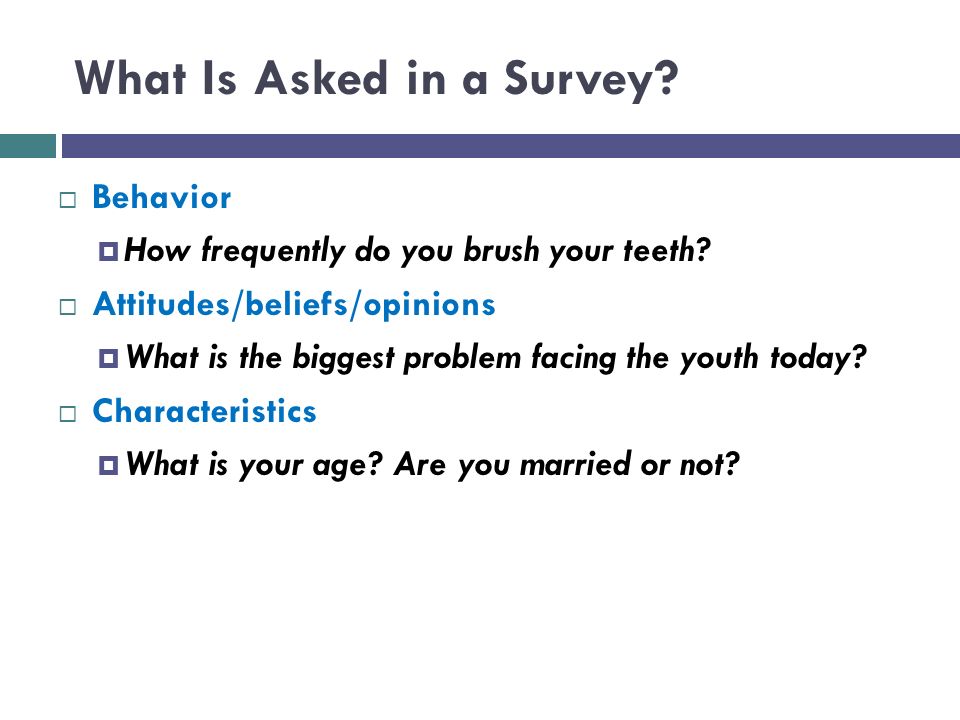 What Is Asked in a Survey?

Behavior

How frequently do you brush your teeth?

Attitudes/beliefs/opinions

What is the biggest problem facing the youth today?

Characteristics

What is your age? Are you married or not?